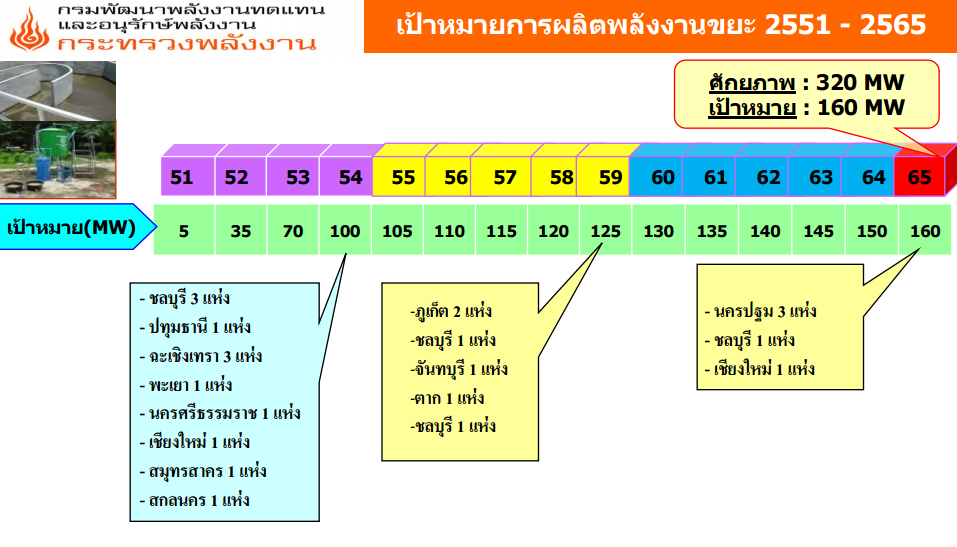 กรมพัฒนาพลังงานทดแทน
และอนุรักษ์พลังงาน
กระทรวงพลังงาน

เป้าหมายการผลิตพลังงานขยะ 2551 - 2565

ศักยภาพ : 320 MW
เป้าหมาย : 160 MW

| | 51 | 52 | 53 | 54 | 55 | 56 | 57 | 58 | 59 | 60 | 61 | 62 | 63 | 64 | 65 |
|---|---|---|---|---|---|---|---|---|---|---|---|---|---|---|---|
| เป้าหมาย(MW) | 5 | 35 | 70 | 100 | 105 | 110 | 115 | 120 | 125 | 130 | 135 | 140 | 145 | 150 | 160 |

- ชลบุรี 3 แห่ง
- ปทุมธานี 1 แห่ง
- ฉะเชิงเทรา 3 แห่ง
- พะเยา 1 แห่ง
- นครศรีธรรมราช 1 แห่ง
- เชียงใหม่ 1 แห่ง
- สมุทรสาคร 1 แห่ง
- สกลนคร 1 แห่ง

-ภูเก็ต 2 แห่ง
-ชลบุรี 1 แห่ง
-จันทบุรี 1 แห่ง
-ตาก 1 แห่ง
-ชลบุรี 1 แห่ง

- นครปฐม 3 แห่ง
- ชลบุรี 1 แห่ง
- เชียงใหม่ 1 แห่ง